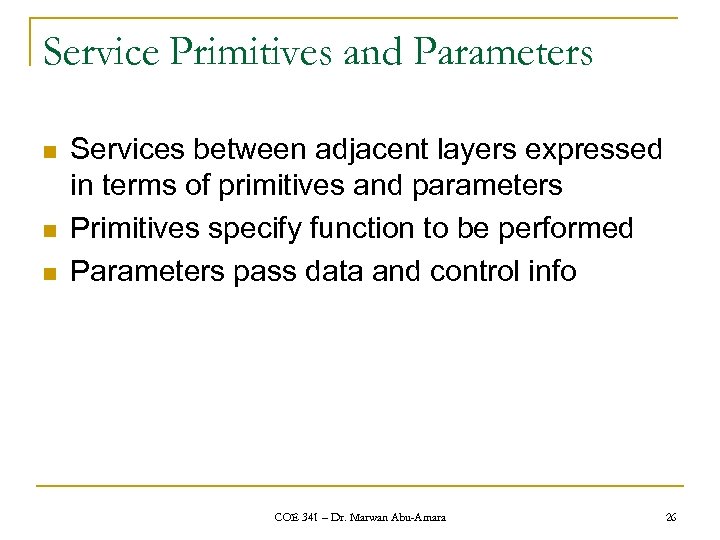 Service Primitives and Parameters

- Services between adjacent layers expressed in terms of primitives and parameters
- Primitives specify function to be performed
- Parameters pass data and control info

COE 341 – Dr. Marwan Abu-Amara

26